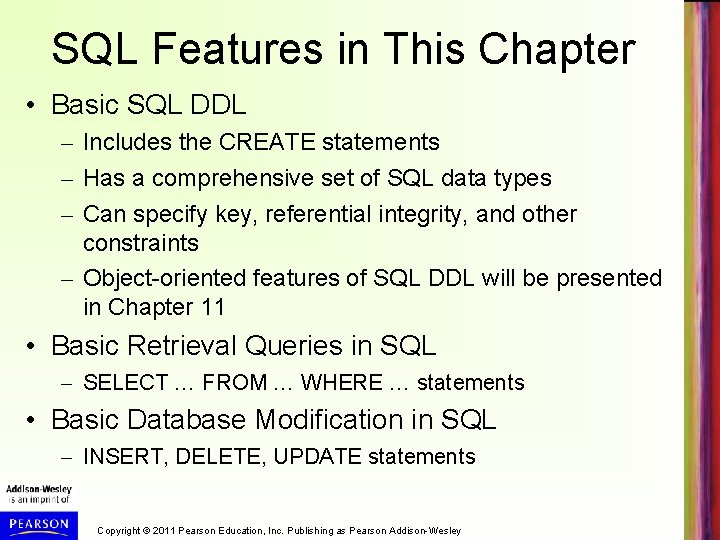 SQL Features in This Chapter

• Basic SQL DDL
– Includes the CREATE statements
– Has a comprehensive set of SQL data types
– Can specify key, referential integrity, and other constraints
– Object-oriented features of SQL DDL will be presented in Chapter 11

• Basic Retrieval Queries in SQL
– SELECT … FROM … WHERE … statements

• Basic Database Modification in SQL
– INSERT, DELETE, UPDATE statements

Addison-Wesley
is an imprint of
PEARSON

Copyright © 2011 Pearson Education, Inc. Publishing as Pearson Addison-Wesley